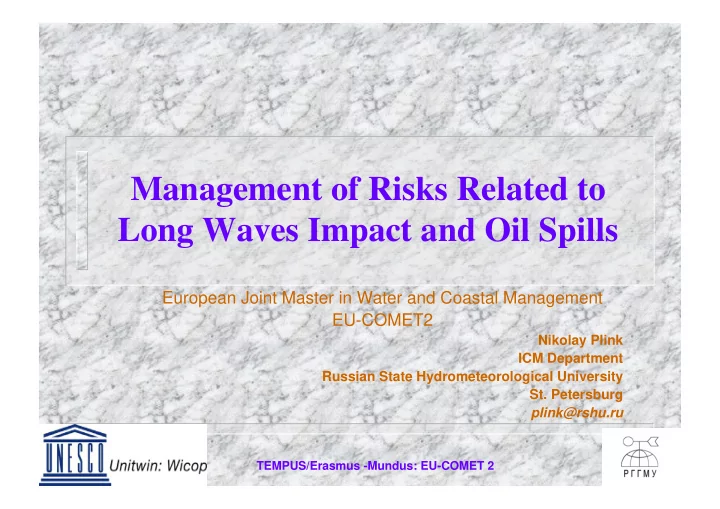 Management of Risks Related to Long Waves Impact and Oil Spills

European Joint Master in Water and Coastal Management
EU-COMET2

Nikolay Plink
ICM Department
Russian State Hydrometeorological University
St. Petersburg
plink@rshu.ru

UNESCO Unitwin: Wicop

TEMPUS/Erasmus -Mundus: EU-COMET 2

РГГМУ